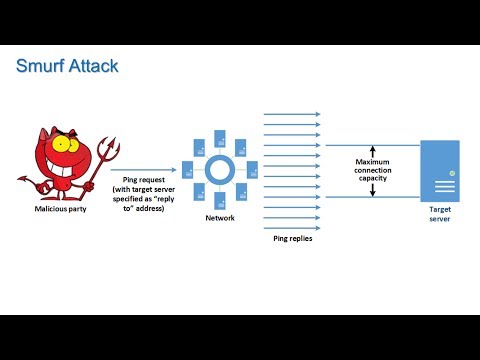 Smurf Attack

Malicious party

Ping request (with target server specified as "reply to" address)

Network

Ping replies

Maximum connection capacity

Target server